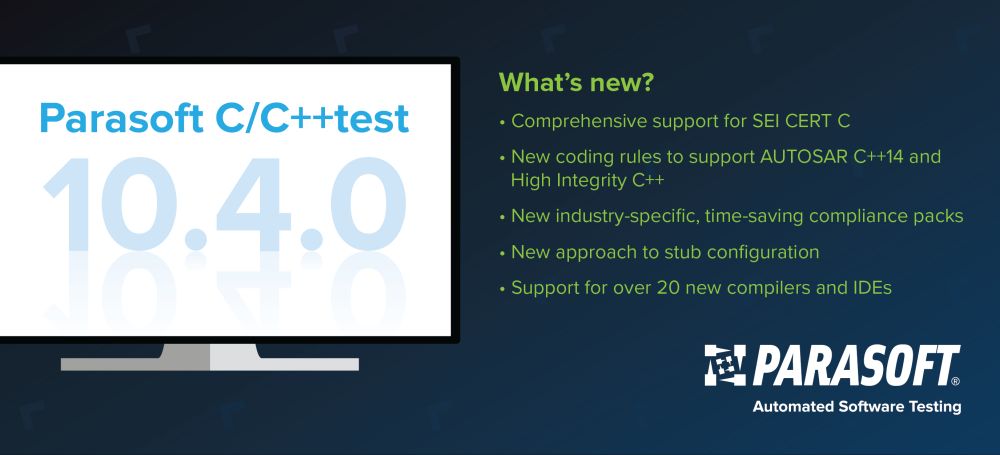 Parasoft C/C++test

10.4.0

What's new?

• Comprehensive support for SEI CERT C

• New coding rules to support AUTOSAR C++14 and High Integrity C++

• New industry-specific, time-saving compliance packs

• New approach to stub configuration

• Support for over 20 new compilers and IDEs

PARASOFT®
Automated Software Testing